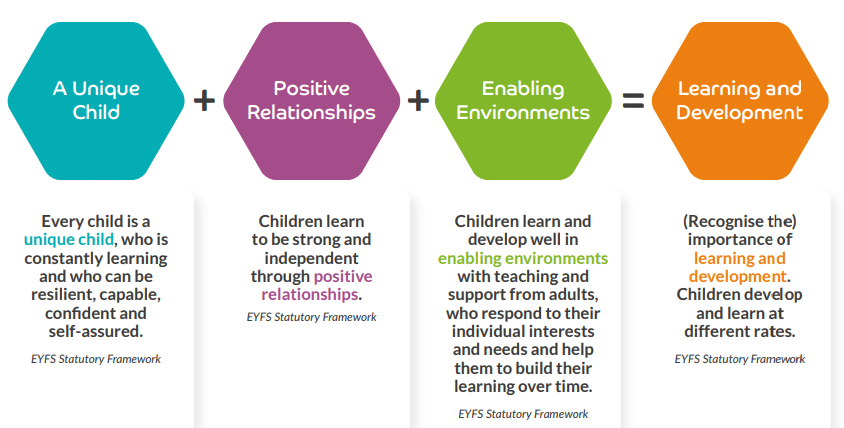 A Unique Child

+

Positive Relationships

+

Enabling Environments

=

Learning and Development

Every child is a unique child, who is constantly learning and who can be resilient, capable, confident and self-assured.

EYFS Statutory Framework

Children learn to be strong and independent through positive relationships.

EYFS Statutory Framework

Children learn and develop well in enabling environments with teaching and support from adults, who respond to their individual interests and needs and help them to build their learning over time.

EYFS Statutory Framework

(Recognise the) importance of learning and development. Children develop and learn at different rates.

EYFS Statutory Framework